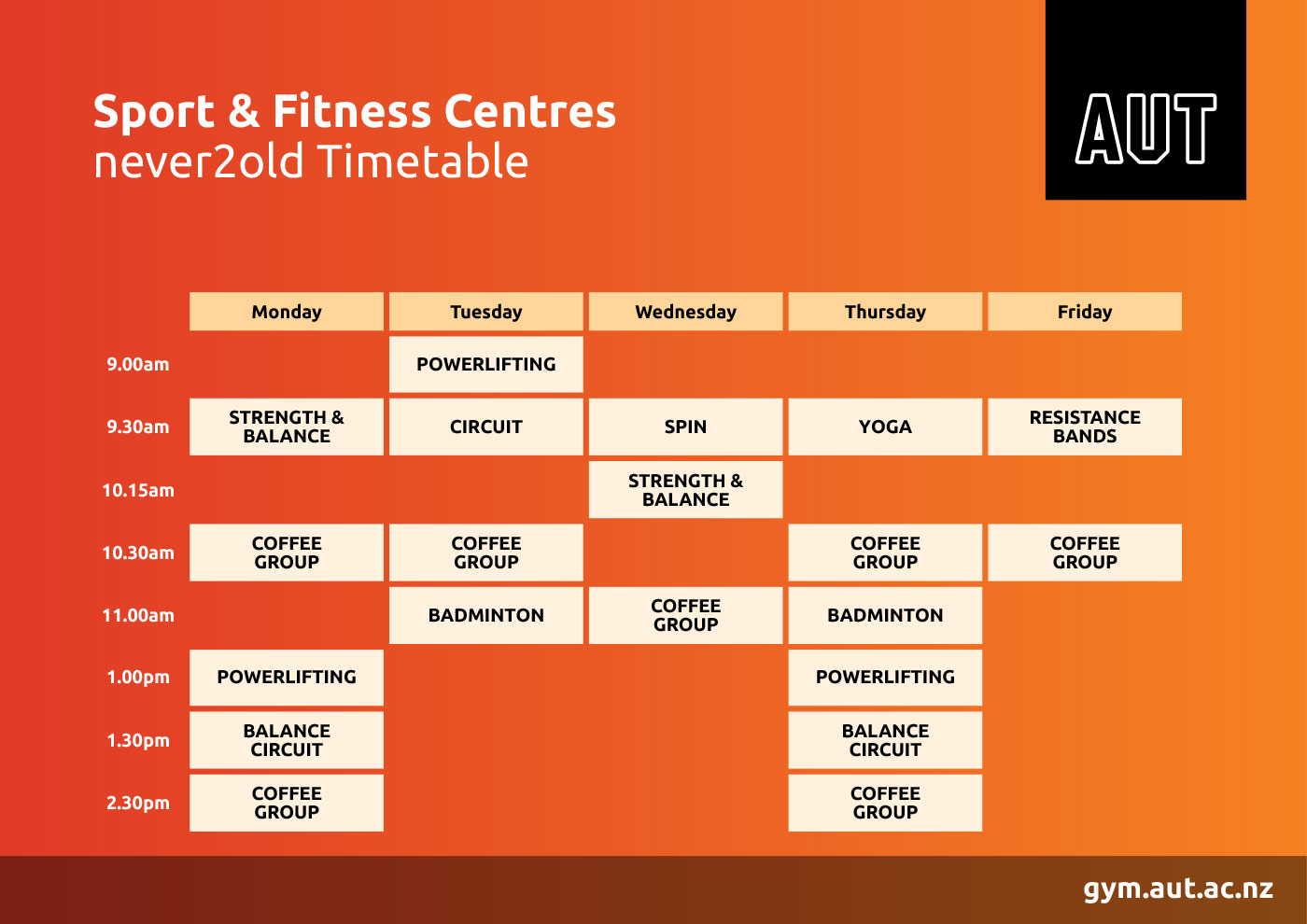 Sport & Fitness Centres
never2old Timetable

AUT

| | Monday | Tuesday | Wednesday | Thursday | Friday |
|---|---|---|---|---|---|
| 9.00am | | POWERLIFTING | | | |
| 9.30am | STRENGTH & BALANCE | CIRCUIT | SPIN | YOGA | RESISTANCE BANDS |
| 10.15am | | | STRENGTH & BALANCE | | |
| 10.30am | COFFEE GROUP | COFFEE GROUP | | COFFEE GROUP | COFFEE GROUP |
| 11.00am | | BADMINTON | COFFEE GROUP | BADMINTON | |
| 1.00pm | POWERLIFTING | | | POWERLIFTING | |
| 1.30pm | BALANCE CIRCUIT | | | BALANCE CIRCUIT | |
| 2.30pm | COFFEE GROUP | | | COFFEE GROUP | |

gym.aut.ac.nz